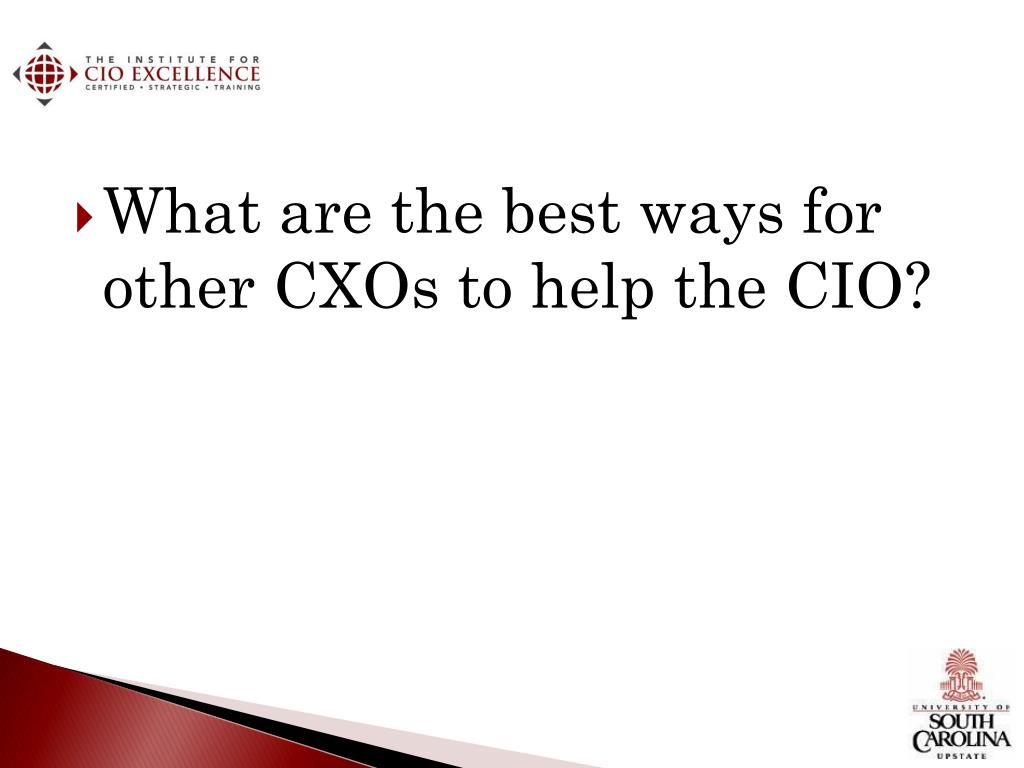 THE INSTITUTE FOR
CIO EXCELLENCE
CERTIFIED • STRATEGIC • TRAINING

What are the best ways for other CXOs to help the CIO?

UNIVERSITY OF
SOUTH
CAROLINA
UPSTATE